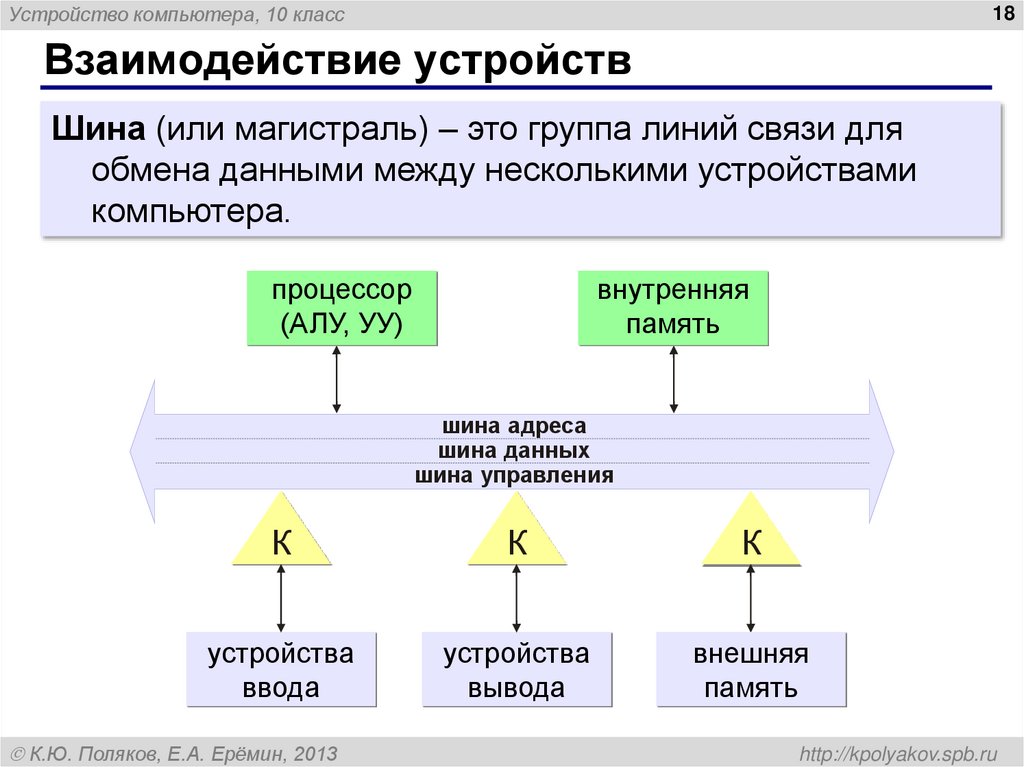 Устройство компьютера, 10 класс

18

Взаимодействие устройств

Шина (или магистраль) – это группа линий связи для обмена данными между несколькими устройствами компьютера.

процессор (АЛУ, УУ)

внутренняя память

шина адреса
шина данных
шина управления

К

К

К

устройства ввода

устройства вывода

внешняя память

© К.Ю. Поляков, Е.А. Ерёмин, 2013

http://kpolyakov.spb.ru